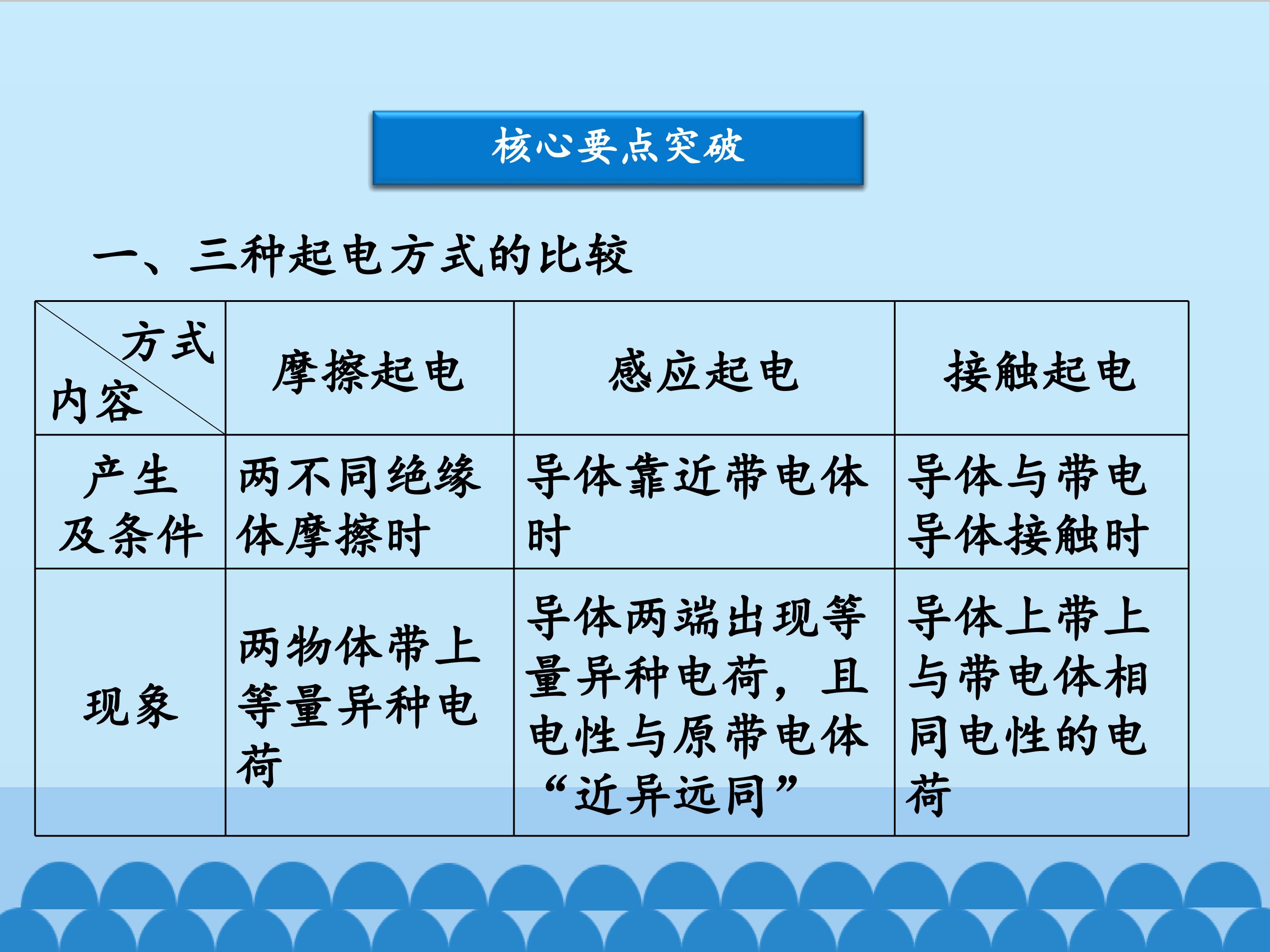 核心要点突破

一、三种起电方式的比较

| 方式 内容 | 摩擦起电 | 感应起电 | 接触起电 |
|---|---|---|---|
| 产生及条件 | 两不同绝缘体摩擦时 | 导体靠近带电体时 | 导体与带电导体接触时 |
| 现象 | 两物体带上等量异种电荷 | 导体两端出现等量异种电荷，且电性与原带电体“近异远同” | 导体上带上与带电体相同电性的电荷 |